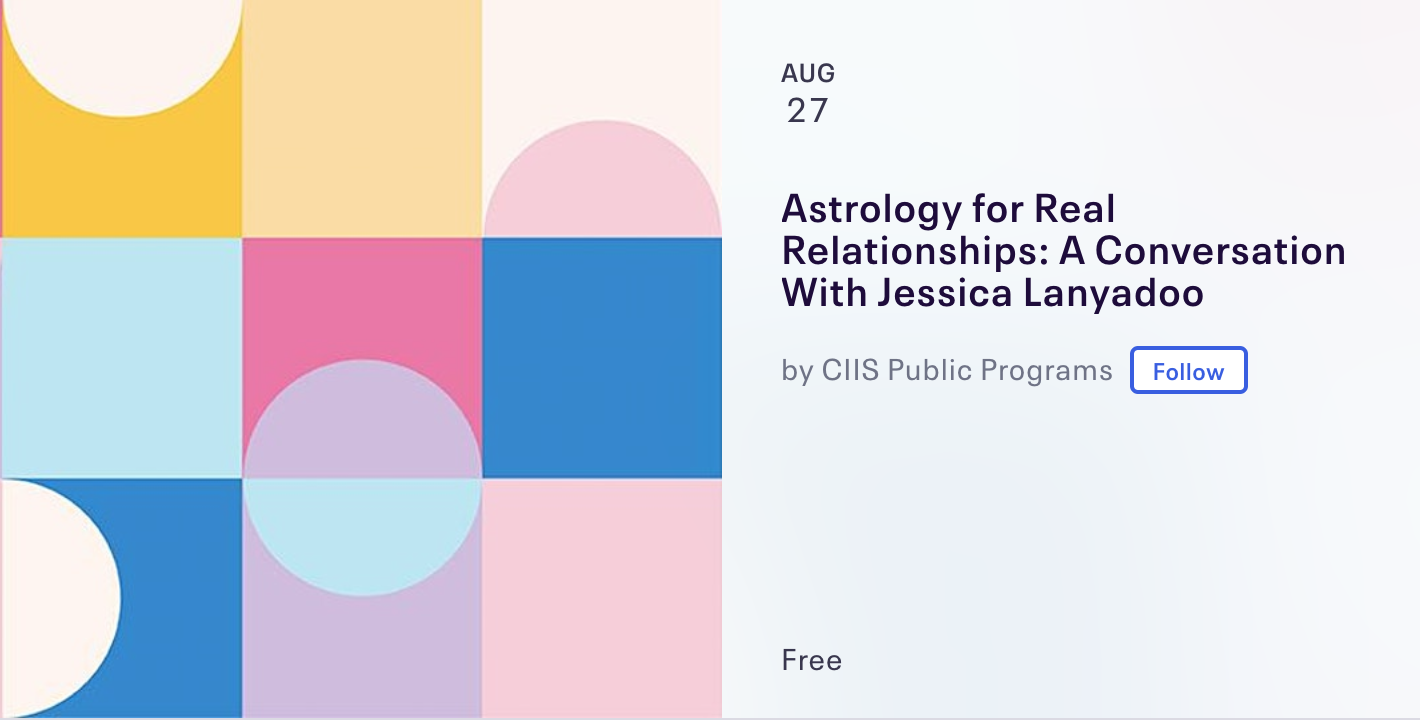 AUG
27

Astrology for Real Relationships: A Conversation With Jessica Lanyadoo

by CIIS Public Programs Follow

Free